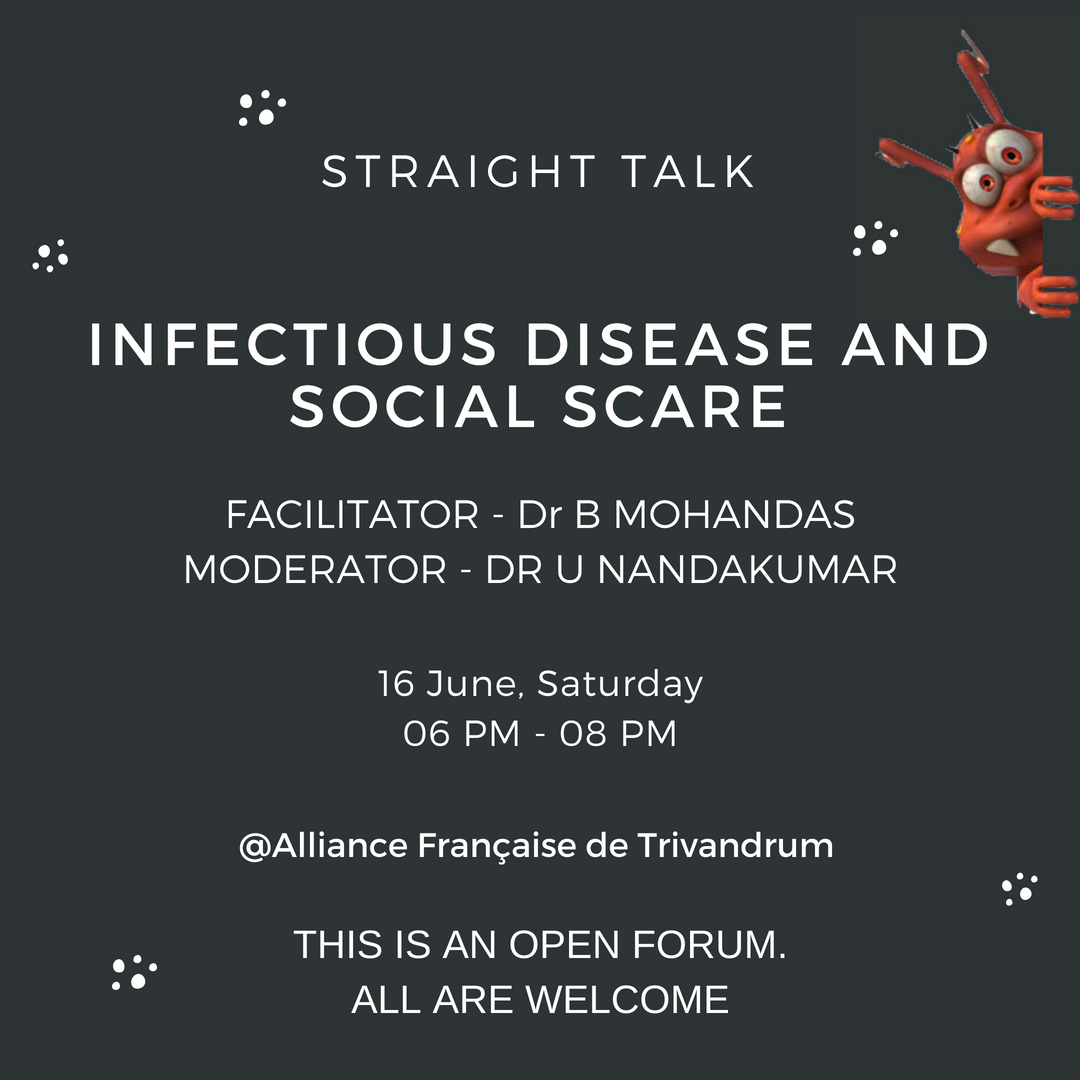 STRAIGHT TALK

INFECTIOUS DISEASE AND SOCIAL SCARE

FACILITATOR - Dr B MOHANDAS
MODERATOR - DR U NANDAKUMAR

16 June, Saturday
06 PM - 08 PM

@Alliance Française de Trivandrum

THIS IS AN OPEN FORUM.
ALL ARE WELCOME